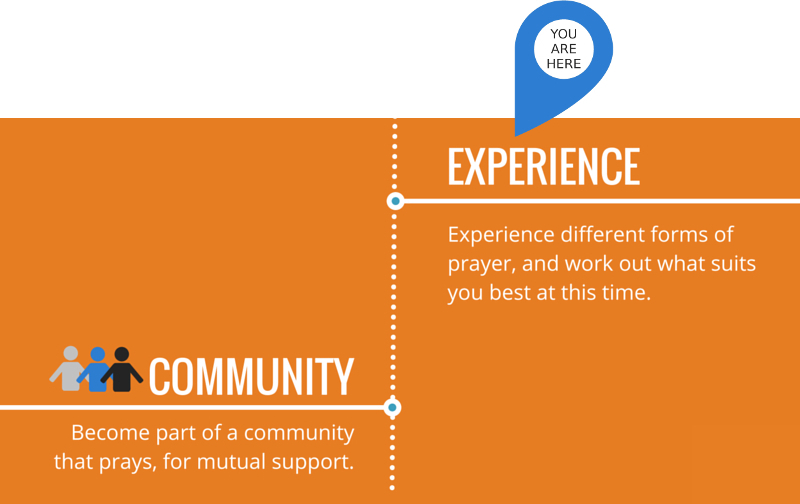 YOU ARE HERE

EXPERIENCE

Experience different forms of prayer, and work out what suits you best at this time.

COMMUNITY

Become part of a community that prays, for mutual support.